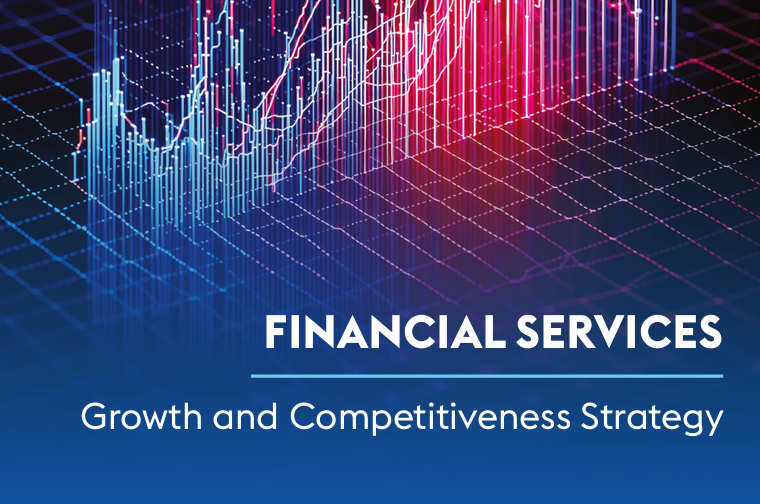 FINANCIAL SERVICES

Growth and Competitiveness Strategy